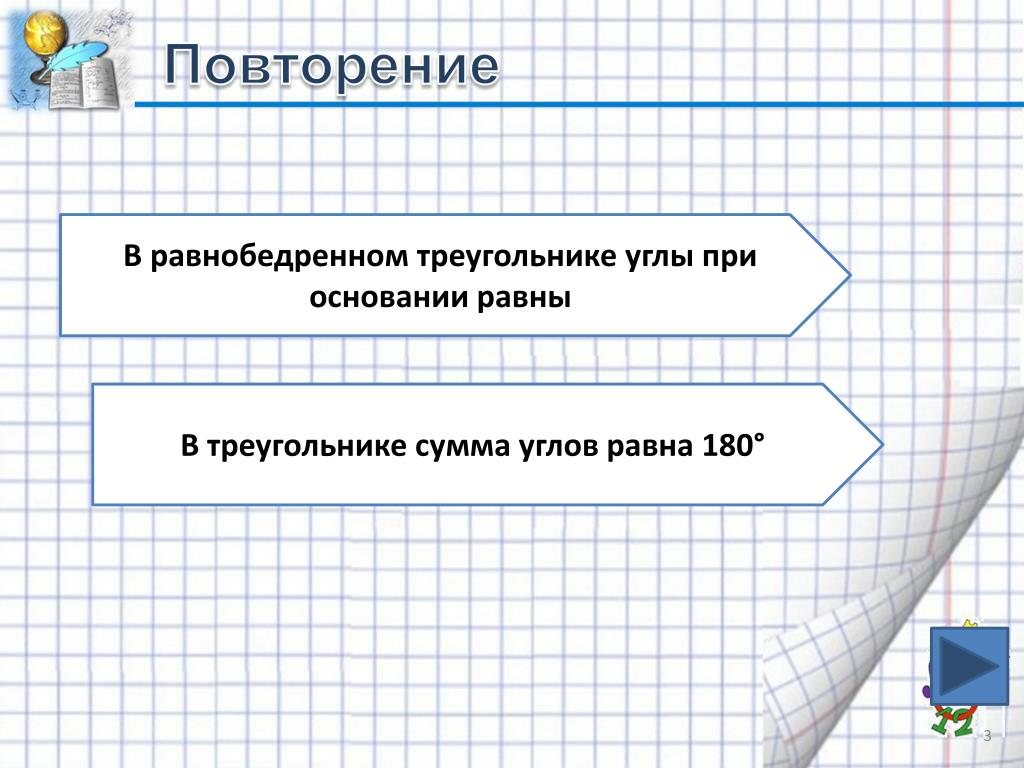 Повторение

В равнобедренном треугольнике углы при основании равны

В треугольнике сумма углов равна 180°

3